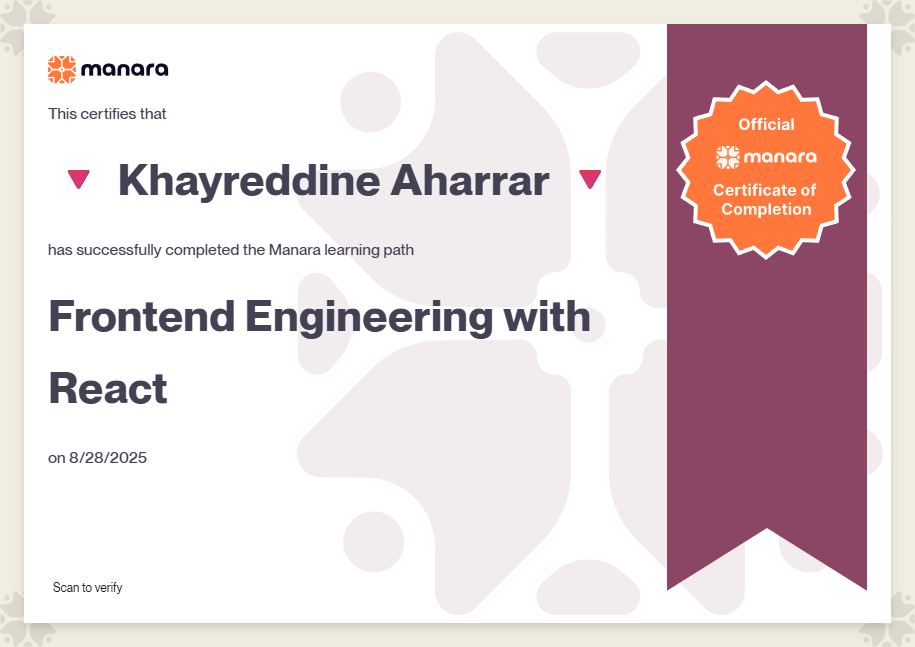 manara

This certifies that

Khayreddine Aharrar

has successfully completed the Manara learning path

Frontend Engineering with React

on 8/28/2025

Scan to verify

Official
manara
Certificate of Completion